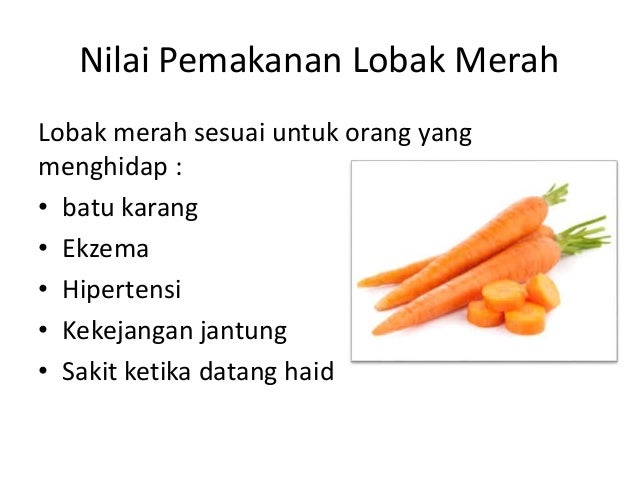 Nilai Pemakanan Lobak Merah

Lobak merah sesuai untuk orang yang menghidap :

• batu karang
• Ekzema
• Hipertensi
• Kekejangan jantung
• Sakit ketika datang haid